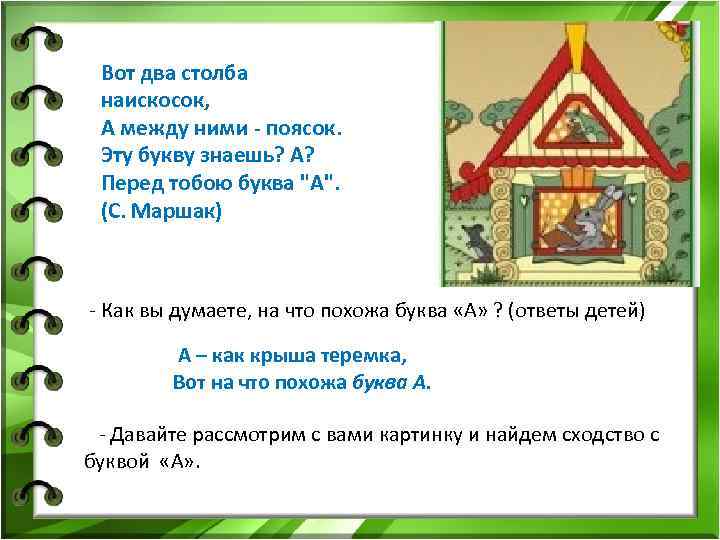 Вот два столба наискосок,
А между ними - поясок.
Эту букву знаешь? А?
Перед тобою буква "А".
(С. Маршак)

- Как вы думаете, на что похожа буква «А» ? (ответы детей)

А – как крыша теремка,
Вот на что похожа буква А.

- Давайте рассмотрим с вами картинку и найдем сходство с буквой «А».